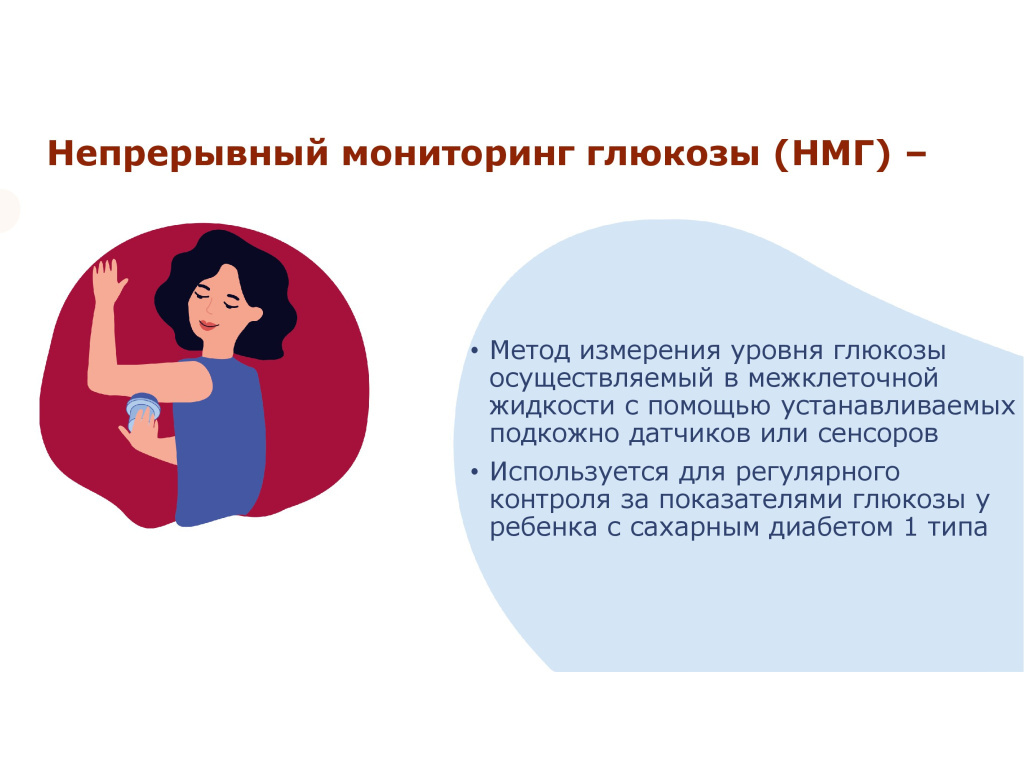 Непрерывный мониторинг глюкозы (НМГ) –

• Метод измерения уровня глюкозы осуществляемый в межклеточной жидкости с помощью устанавливаемых подкожно датчиков или сенсоров

• Используется для регулярного контроля за показателями глюкозы у ребенка с сахарным диабетом 1 типа